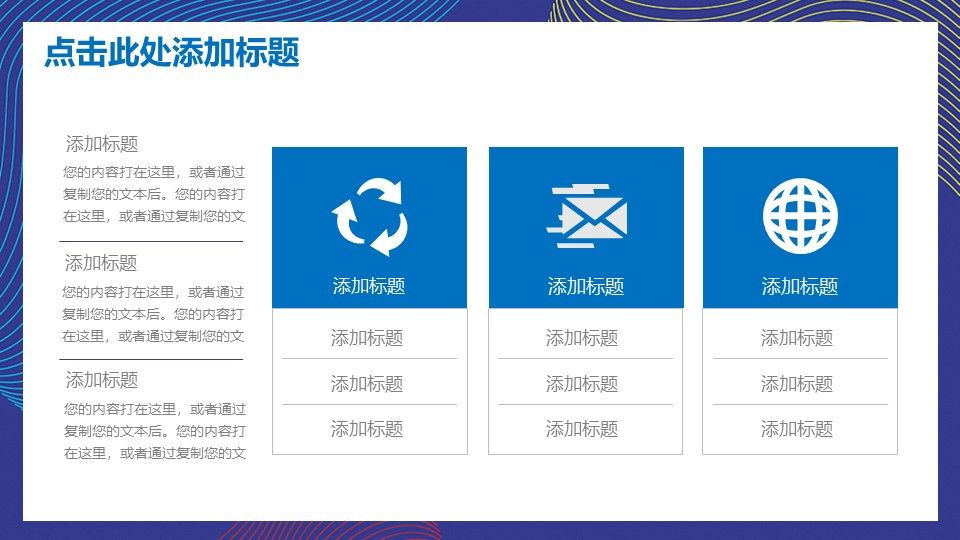 点击此处添加标题

添加标题

您的内容打在这里，或者通过复制您的文本后。您的内容打在这里，或者通过复制您的文

添加标题

您的内容打在这里，或者通过复制您的文本后。您的内容打在这里，或者通过复制您的文

添加标题

您的内容打在这里，或者通过复制您的文本后。您的内容打在这里，或者通过复制您的文

添加标题

添加标题

添加标题

添加标题

添加标题

添加标题

添加标题

添加标题

添加标题

添加标题

添加标题

添加标题